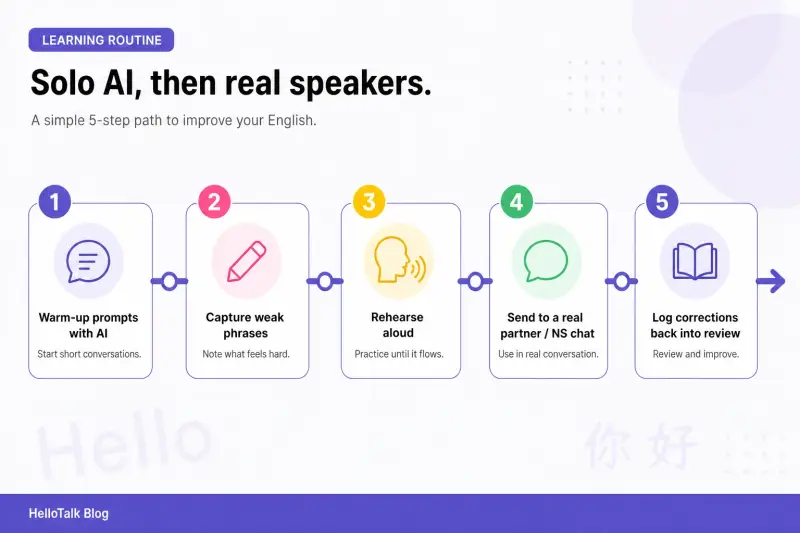 LEARNING ROUTINE

Solo AI, then real speakers.

A simple 5-step path to improve your English.

1
Warm-up prompts with AI
Start short conversations.

2
Capture weak phrases
Note what feels hard.

3
Rehearse aloud
Practice until it flows.

4
Send to a real partner / NS chat
Use in real conversation.

5
Log corrections back into review
Review and improve.

Hello

你好

HelloTalk Blog